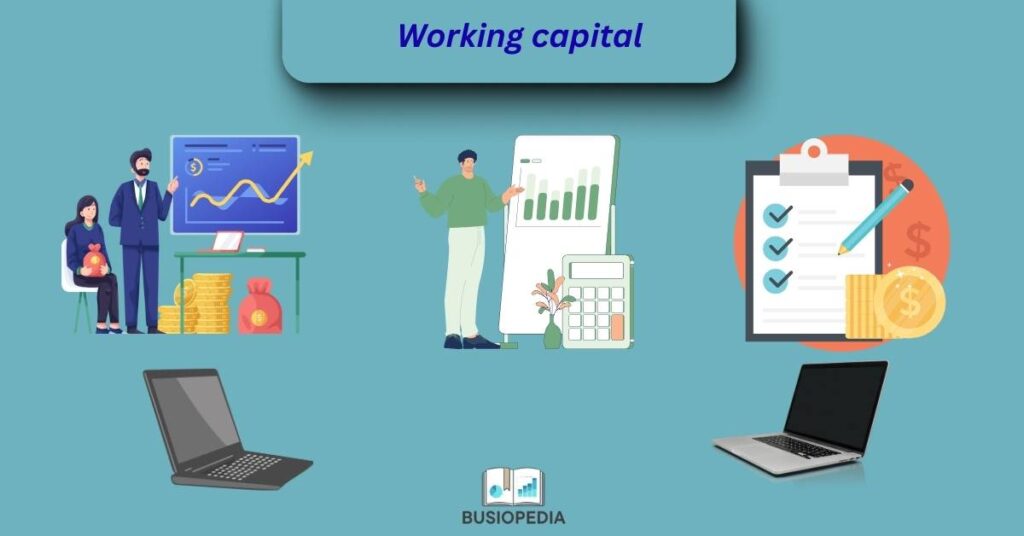 Working capital

BUSIOPEDIA